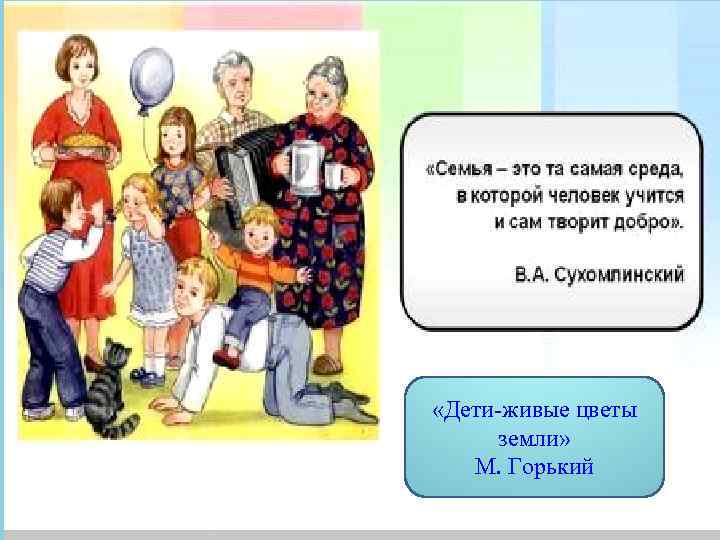 «Семья – это та самая среда, в которой человек учится и сам творит добро».

В.А. Сухомлинский

«Дети-живые цветы земли»
М. Горький